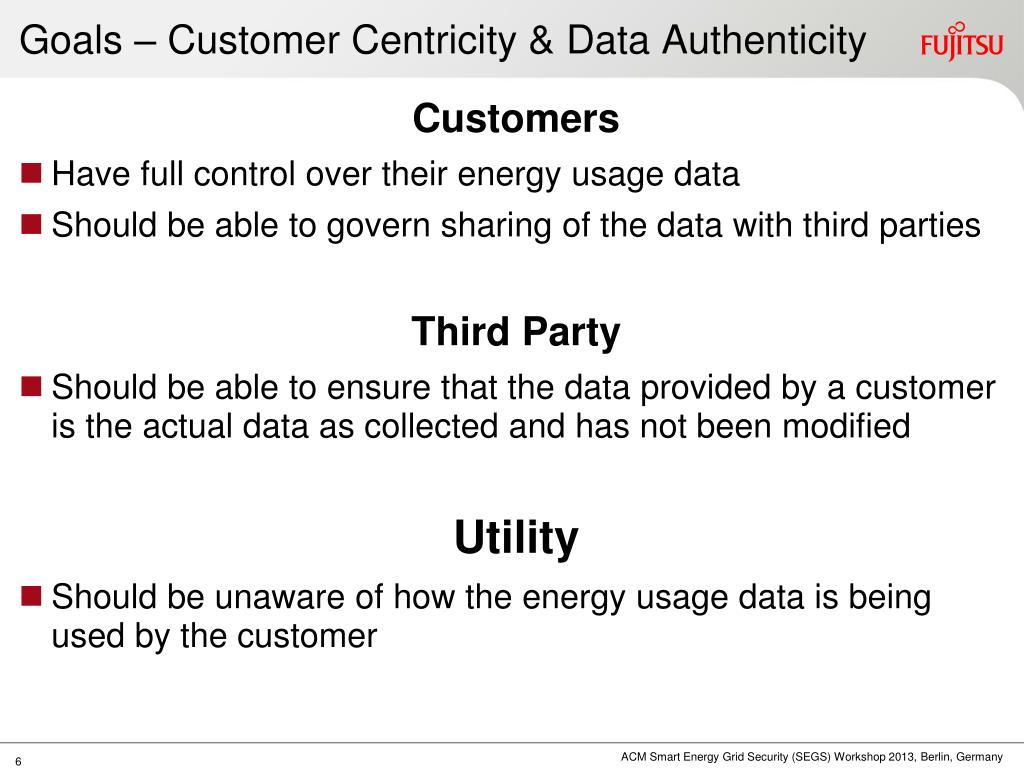 Goals – Customer Centricity & Data Authenticity

FUJITSU

Customers

Have full control over their energy usage data

Should be able to govern sharing of the data with third parties

Third Party

Should be able to ensure that the data provided by a customer is the actual data as collected and has not been modified

Utility

Should be unaware of how the energy usage data is being used by the customer

6

ACM Smart Energy Grid Security (SEGS) Workshop 2013, Berlin, Germany